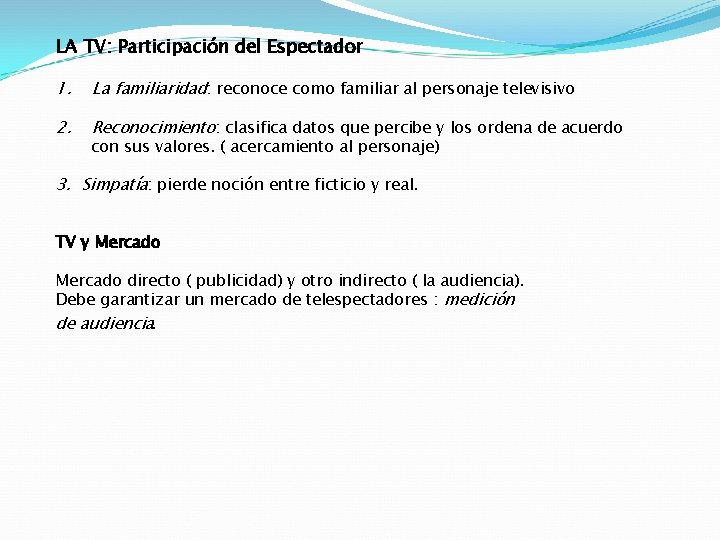 LA TV: Participación del Espectador

1. La familiaridad: reconoce como familiar al personaje televisivo

2. Reconocimiento: clasifica datos que percibe y los ordena de acuerdo con sus valores. ( acercamiento al personaje)

3. Simpatía: pierde noción entre ficticio y real.

TV y Mercado

Mercado directo ( publicidad) y otro indirecto ( la audiencia). Debe garantizar un mercado de telespectadores : medición de audiencia.